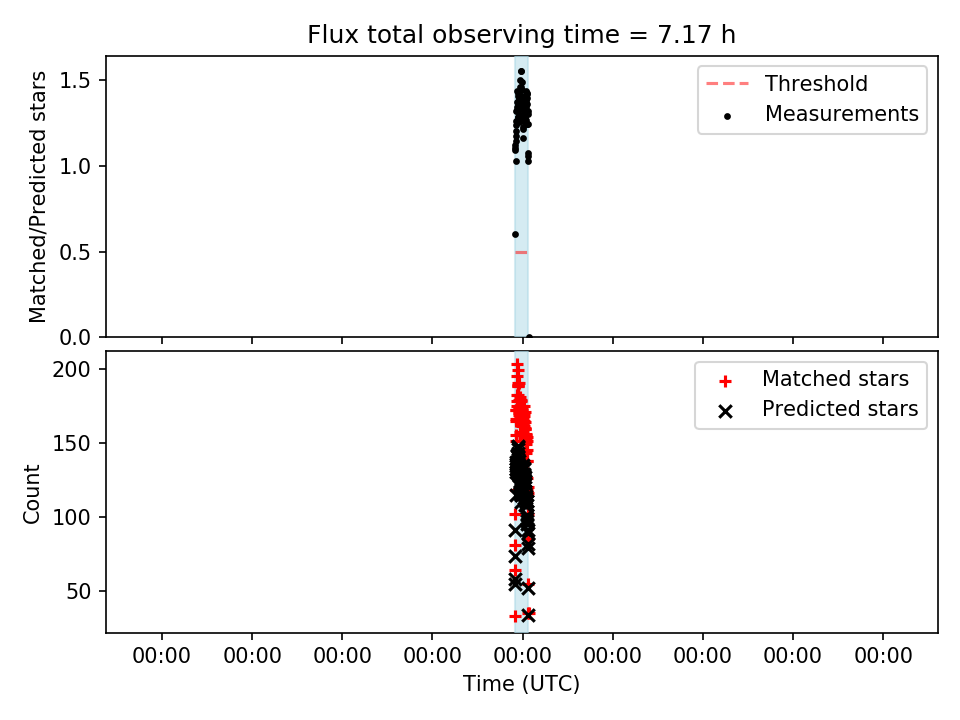 Flux total observing time = 7.17 h

Matched/Predicted stars

1.5
1.0
0.5
0.0

Threshold
Measurements

Count

200
150
100
50

Matched stars
Predicted stars

00:00 00:00 00:00 00:00 00:00 00:00 00:00 00:00 00:00

Time (UTC)